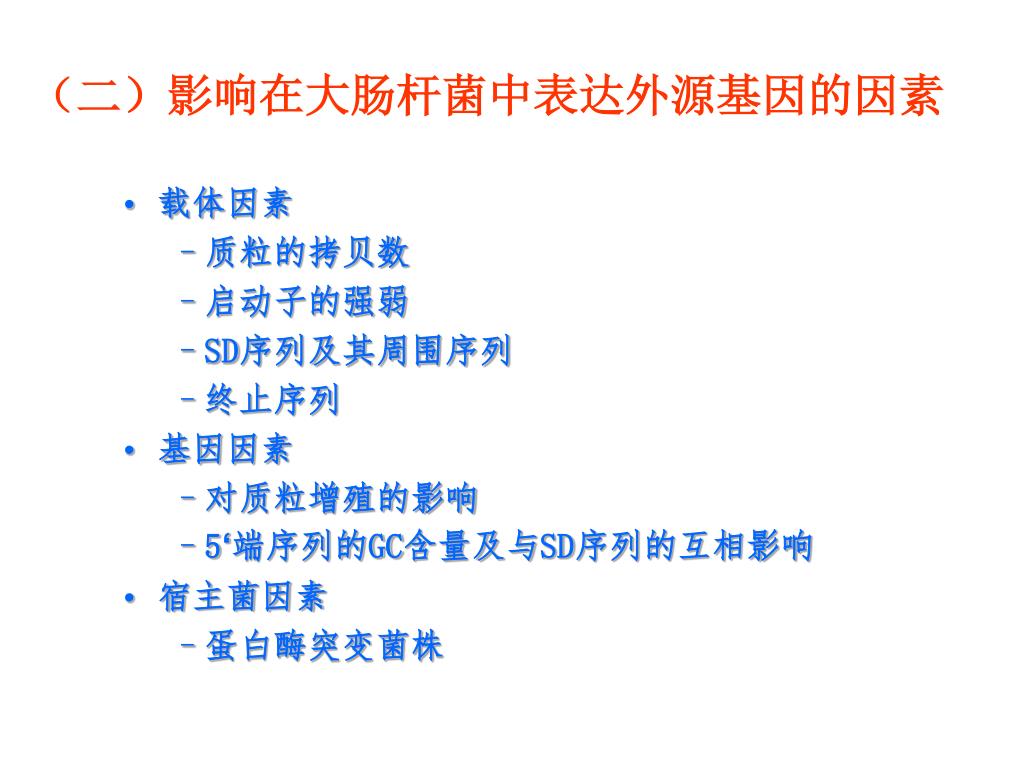 （二）影响在大肠杆菌中表达外源基因的因素

• 载体因素
  – 质粒的拷贝数
  – 启动子的强弱
  – SD序列及其周围序列
  – 终止序列
• 基因因素
  – 对质粒增殖的影响
  – 5‘端序列的GC含量及与SD序列的互相影响
• 宿主菌因素
  – 蛋白酶突变菌株